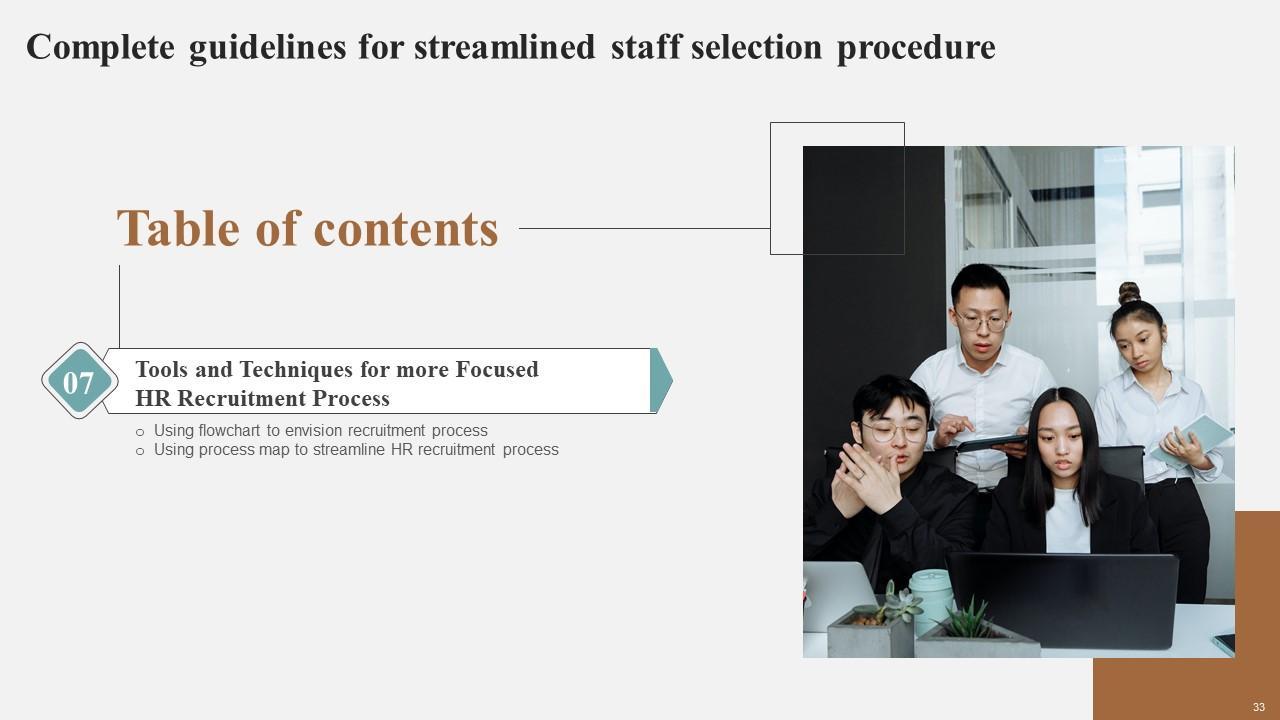 Complete guidelines for streamlined staff selection procedure

Table of contents

07

Tools and Techniques for more Focused HR Recruitment Process

○ Using flowchart to envision recruitment process
○ Using process map to streamline HR recruitment process

33